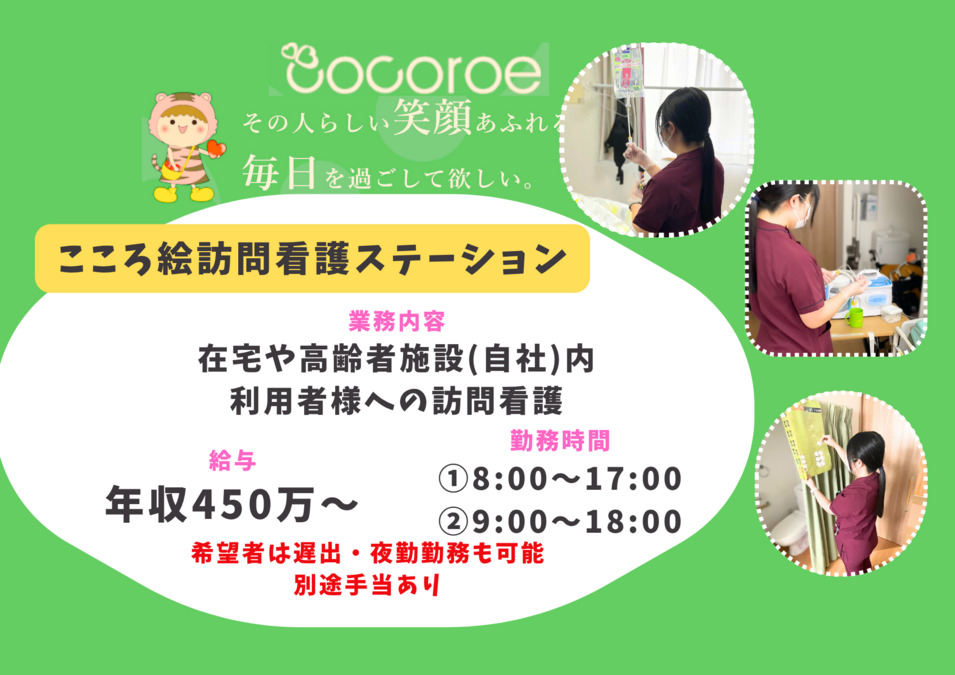 cocoroe

その人らしい笑顔あふれる
毎日を過ごして欲しい。

こころ絵訪問看護ステーション

業務内容

在宅や高齢者施設(自社)内
利用者様への訪問看護

給与

年収450万～

勤務時間

①8:00～17:00
②9:00～18:00

希望者は遅出・夜勤勤務も可能
別途手当あり